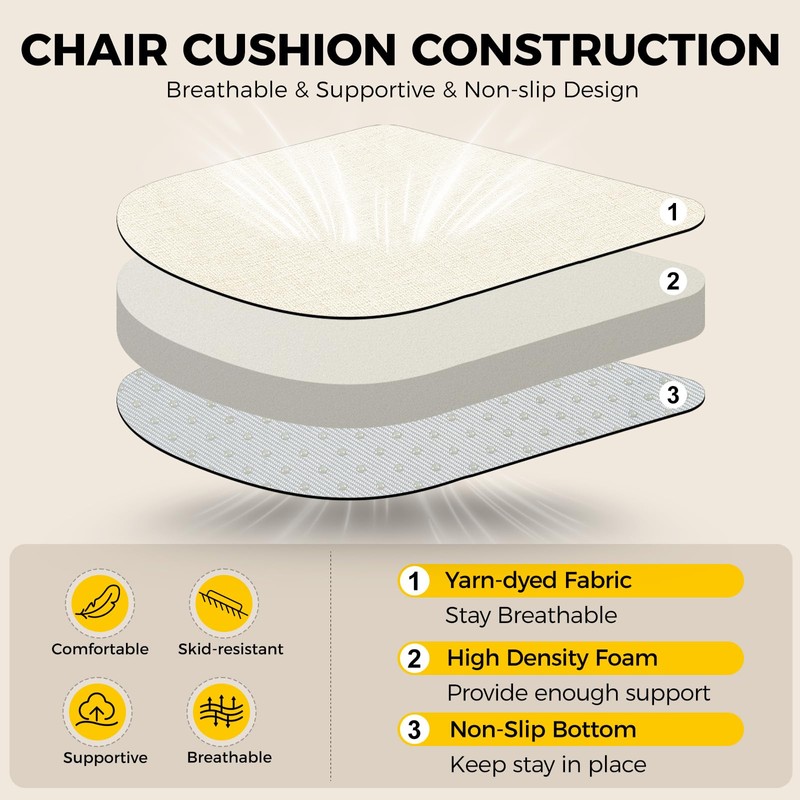 CHAIR CUSHION CONSTRUCTION

Breathable & Supportive & Non-slip Design

1

2

3

Comfortable

Skid-resistant

Supportive

Breathable

1 Yarn-dyed Fabric
Stay Breathable

2 High Density Foam
Provide enough support

3 Non-Slip Bottom
Keep stay in place